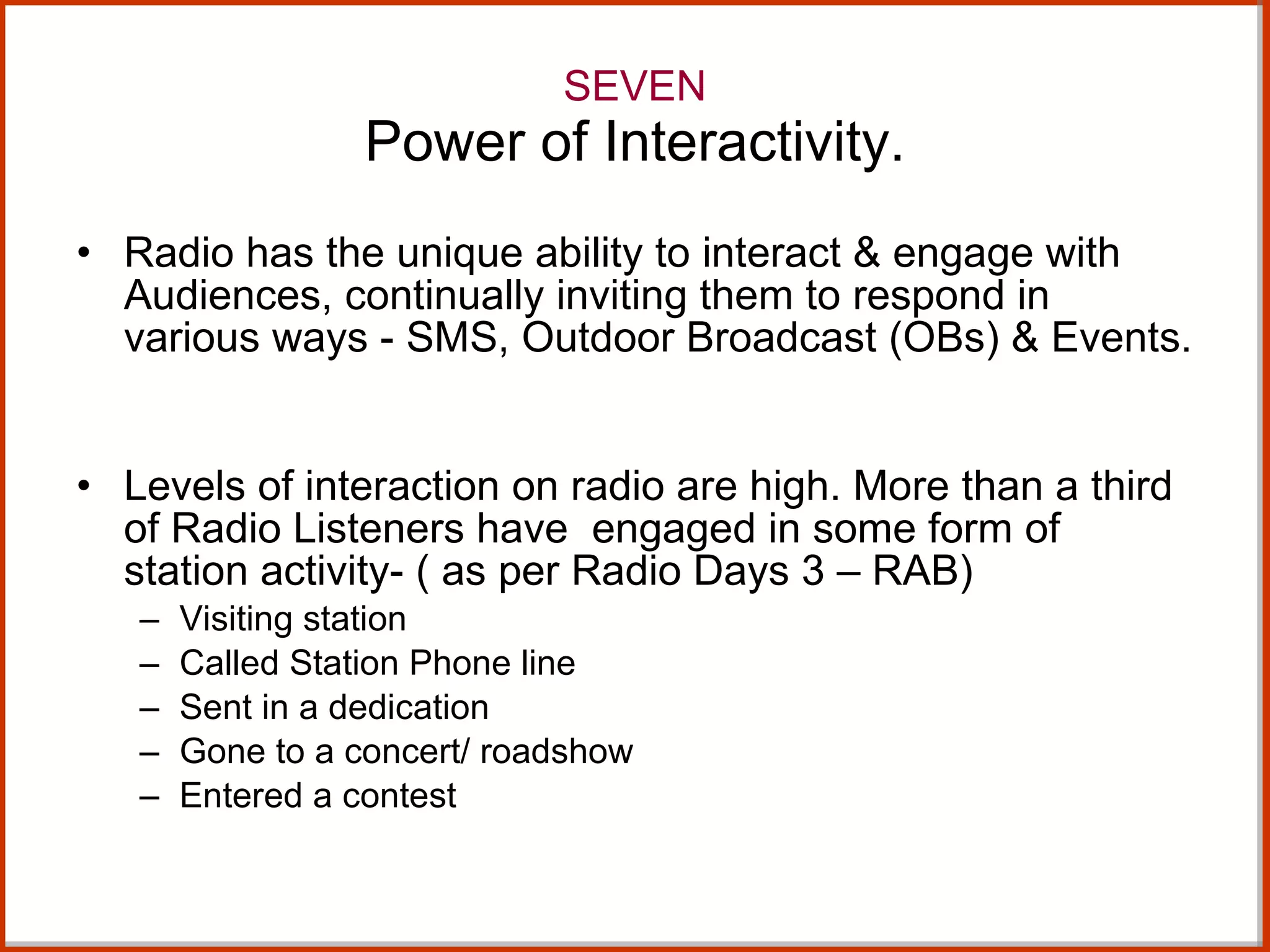 SEVEN
Power of Interactivity.

• Radio has the unique ability to interact & engage with Audiences, continually inviting them to respond in various ways - SMS, Outdoor Broadcast (OBs) & Events.

• Levels of interaction on radio are high. More than a third of Radio Listeners have engaged in some form of station activity- ( as per Radio Days 3 – RAB)
– Visiting station
– Called Station Phone line
– Sent in a dedication
– Gone to a concert/ roadshow
– Entered a contest